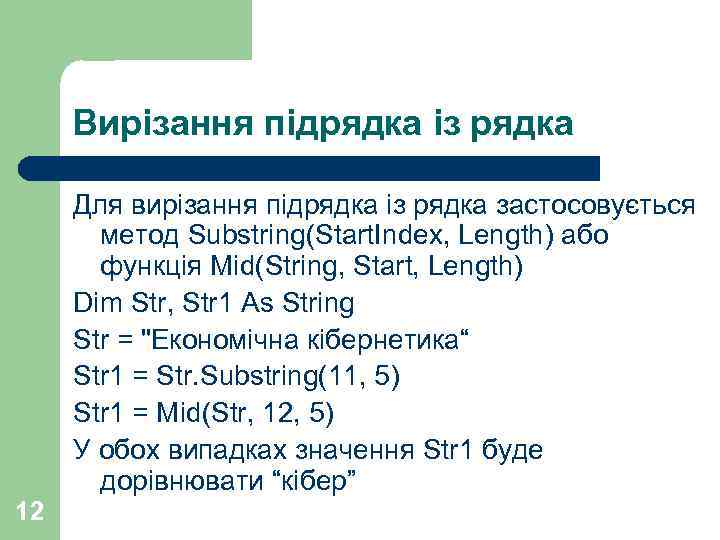 Вирізання підрядка із рядка

Для вирізання підрядка із рядка застосовується метод Substring(StartIndex, Length) або функція Mid(String, Start, Length)

Dim Str, Str1 As String

Str = "Економічна кібернетика“

Str1 = Str.Substring(11, 5)

Str1 = Mid(Str, 12, 5)

У обох випадках значення Str1 буде дорівнювати “кібер”

12